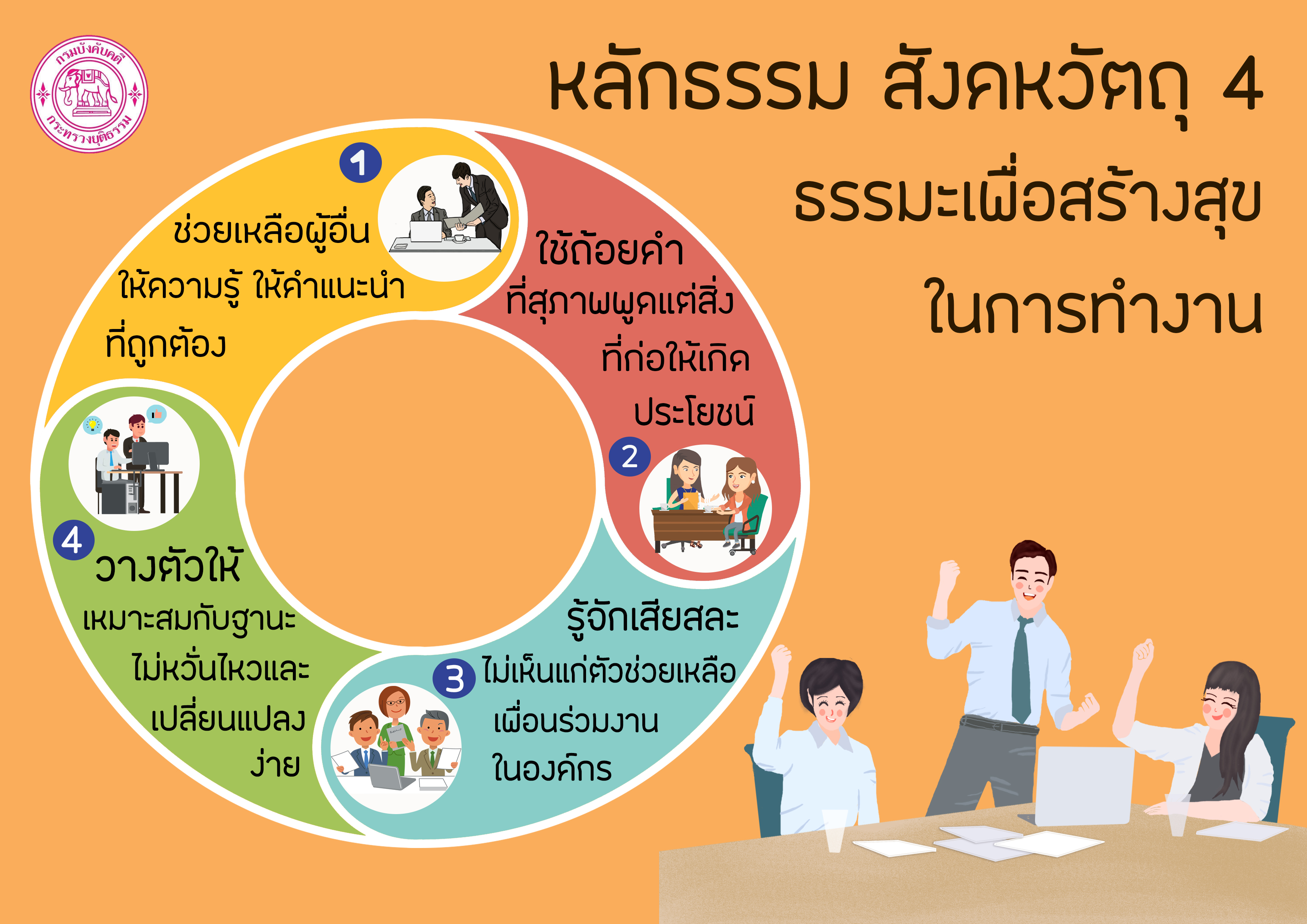 กรมบังคับคดี
กระทรวงยุติธรรม

หลักธรรม สังคหวัตถุ 4
ธรรมะเพื่อสร้างสุข
ในการทำงาน

1
ช่วยเหลือผู้อื่น ให้ความรู้ ให้คำแนะนำ ที่ถูกต้อง

ใช้ถ้อยคำ ที่สุภาพพูดแต่สิ่ง ที่ก่อให้เกิด ประโยชน์
2

รู้จักเสียสละ
3
ไม่เห็นแก่ตัวช่วยเหลือ เพื่อนร่วมงาน ในองค์กร

4
วางตัวให้ เหมาะสมกับฐานะ ไม่หวั่นไหวและ เปลี่ยนแปลง ง่าย